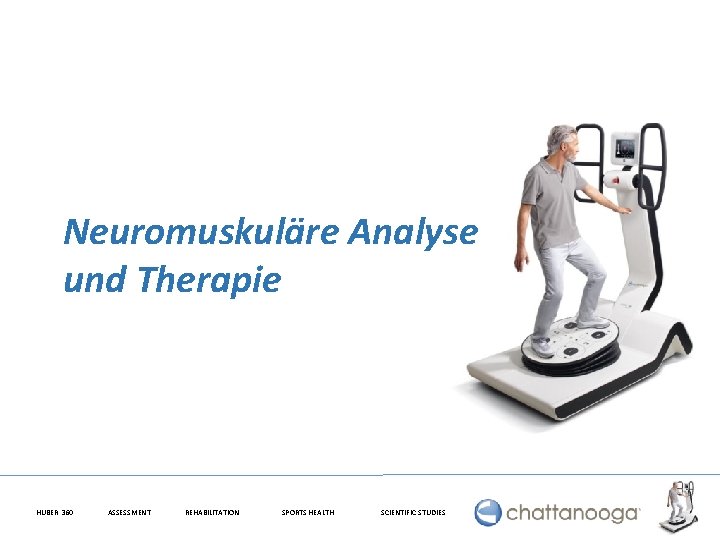 Neuromuskuläre Analyse und Therapie

HUBER 360 ASSESSMENT REHABILITATION SPORTS HEALTH SCIENTIFIC STUDIES

chattanooga